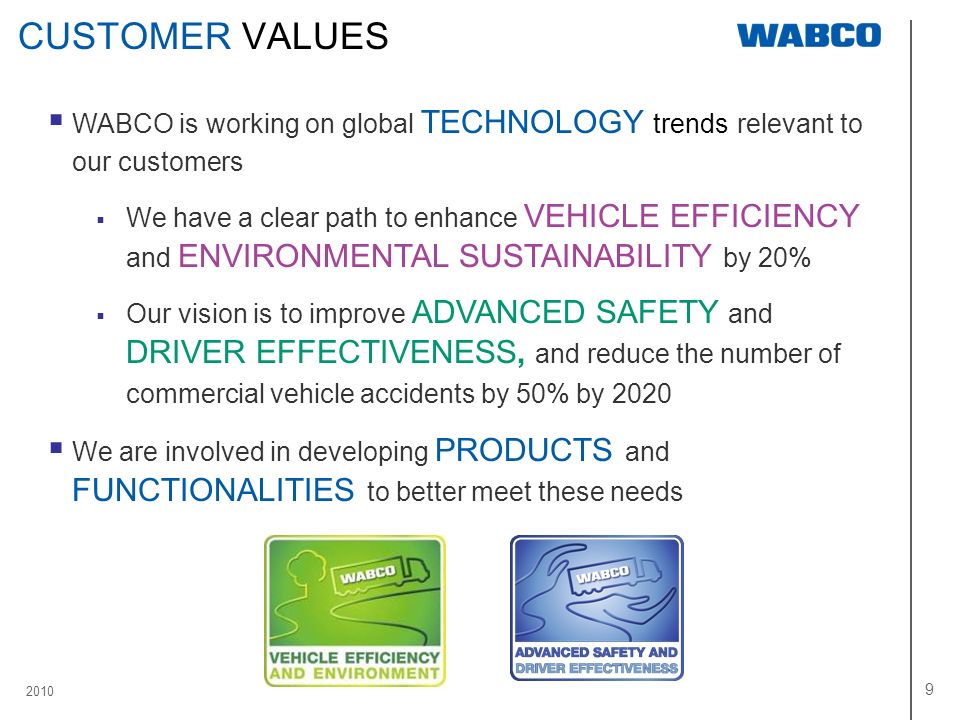 CUSTOMER VALUES

WABCO

▪ WABCO is working on global TECHNOLOGY trends relevant to our customers

▪ We have a clear path to enhance VEHICLE EFFICIENCY and ENVIRONMENTAL SUSTAINABILITY by 20%

▪ Our vision is to improve ADVANCED SAFETY and DRIVER EFFECTIVENESS, and reduce the number of commercial vehicle accidents by 50% by 2020

▪ We are involved in developing PRODUCTS and FUNCTIONALITIES to better meet these needs

WABCO
VEHICLE EFFICIENCY AND ENVIRONMENT

WABCO
ADVANCED SAFETY AND DRIVER EFFECTIVENESS

2010

9